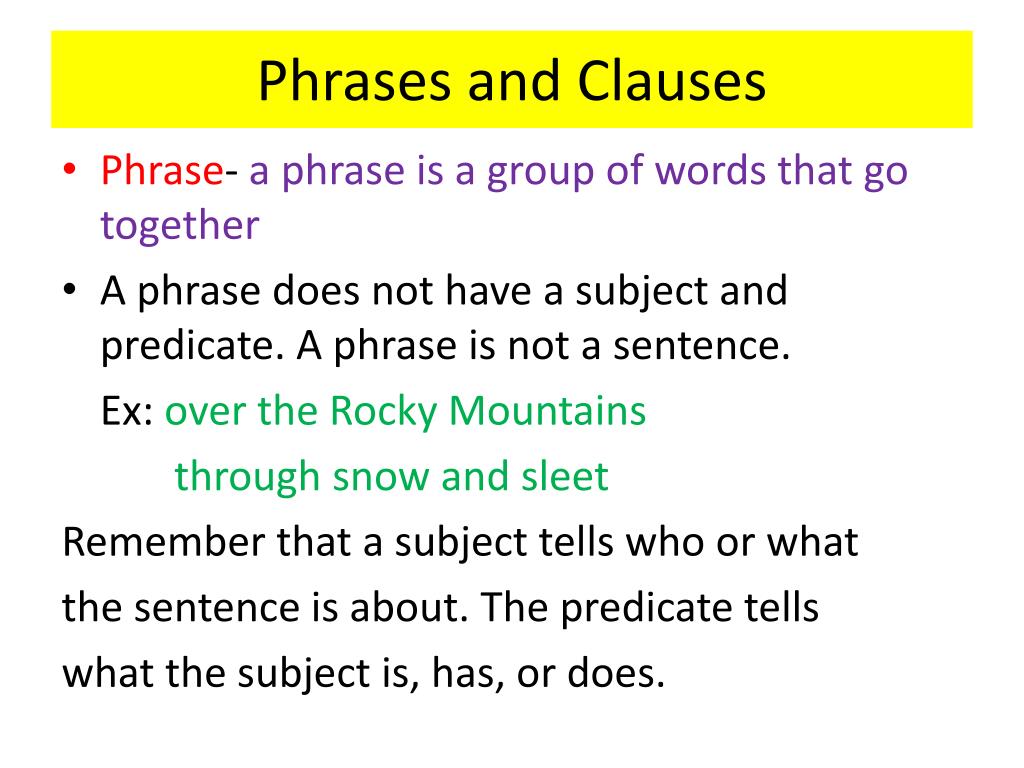 Phrases and Clauses

• Phrase- a phrase is a group of words that go together

• A phrase does not have a subject and predicate. A phrase is not a sentence.

Ex: over the Rocky Mountains

through snow and sleet

Remember that a subject tells who or what the sentence is about. The predicate tells what the subject is, has, or does.